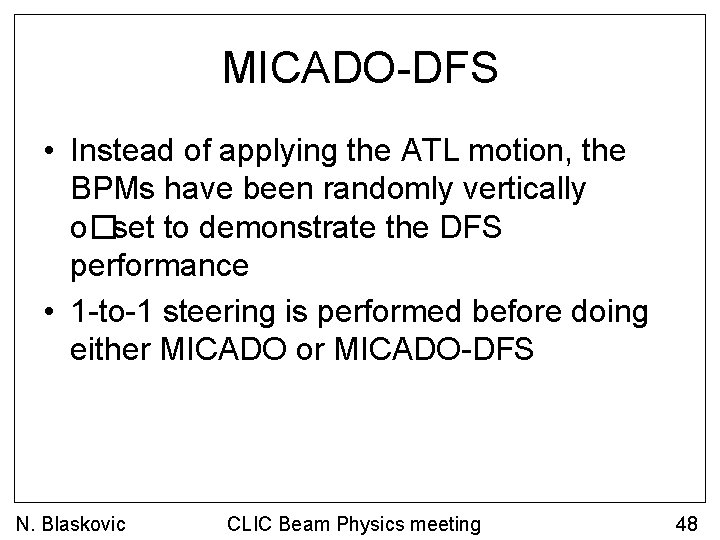 MICADO-DFS

• Instead of applying the ATL motion, the BPMs have been randomly vertically o□set to demonstrate the DFS performance

• 1-to-1 steering is performed before doing either MICADO or MICADO-DFS

N. Blaskovic CLIC Beam Physics meeting 48